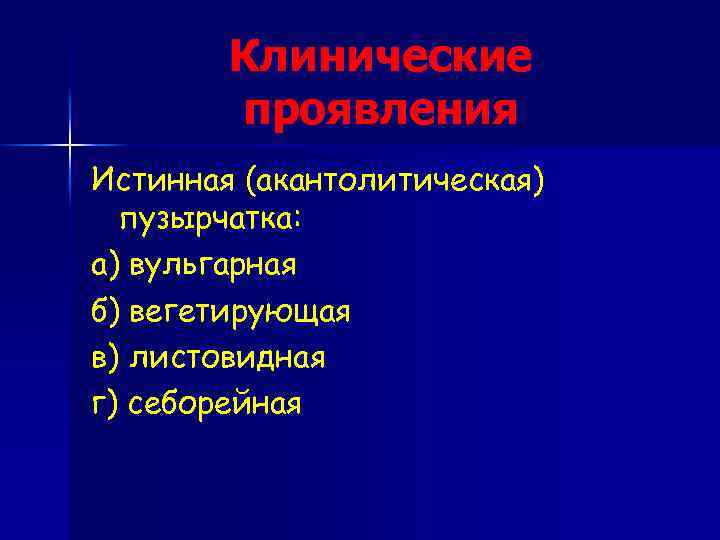 Клинические проявления

Истинная (акантолитическая) пузырчатка:

а) вульгарная

б) вегетирующая

в) листовидная

г) себорейная